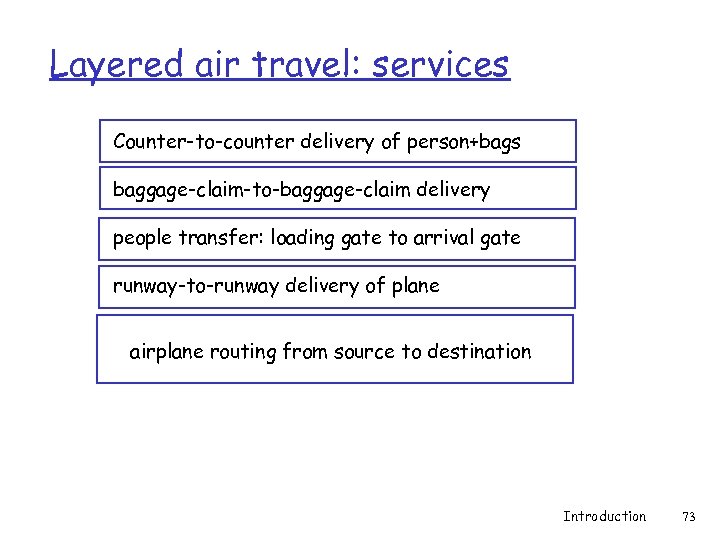 Layered air travel: services

Counter-to-counter delivery of person+bags

baggage-claim-to-baggage-claim delivery

people transfer: loading gate to arrival gate

runway-to-runway delivery of plane

airplane routing from source to destination

Introduction 73